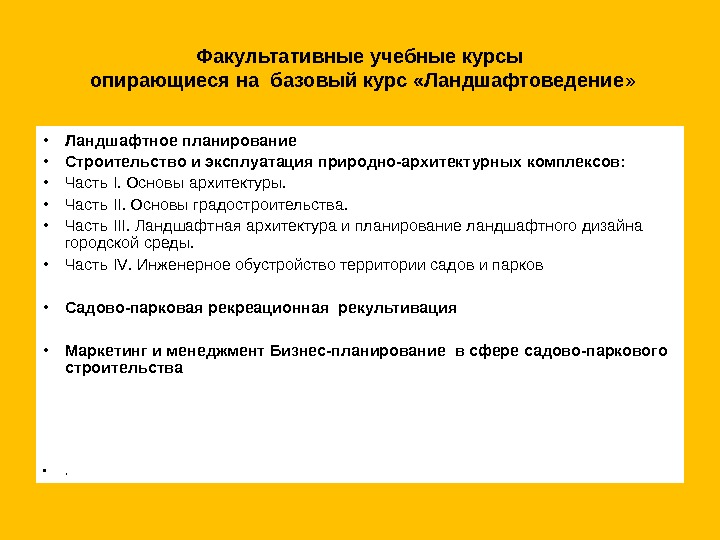 Факультативные учебные курсы опирающиеся на базовый курс «Ландшафтоведение»

• Ландшафтное планирование
• Строительство и эксплуатация природно-архитектурных комплексов:
• Часть I. Основы архитектуры.
• Часть II. Основы градостроительства.
• Часть III. Ландшафтная архитектура и планирование ландшафтного дизайна городской среды.
• Часть IV. Инженерное обустройство территории садов и парков

• Садово-парковая рекреационная рекультивация

• Маркетинг и менеджмент Бизнес-планирование в сфере садово-паркового строительства

• .